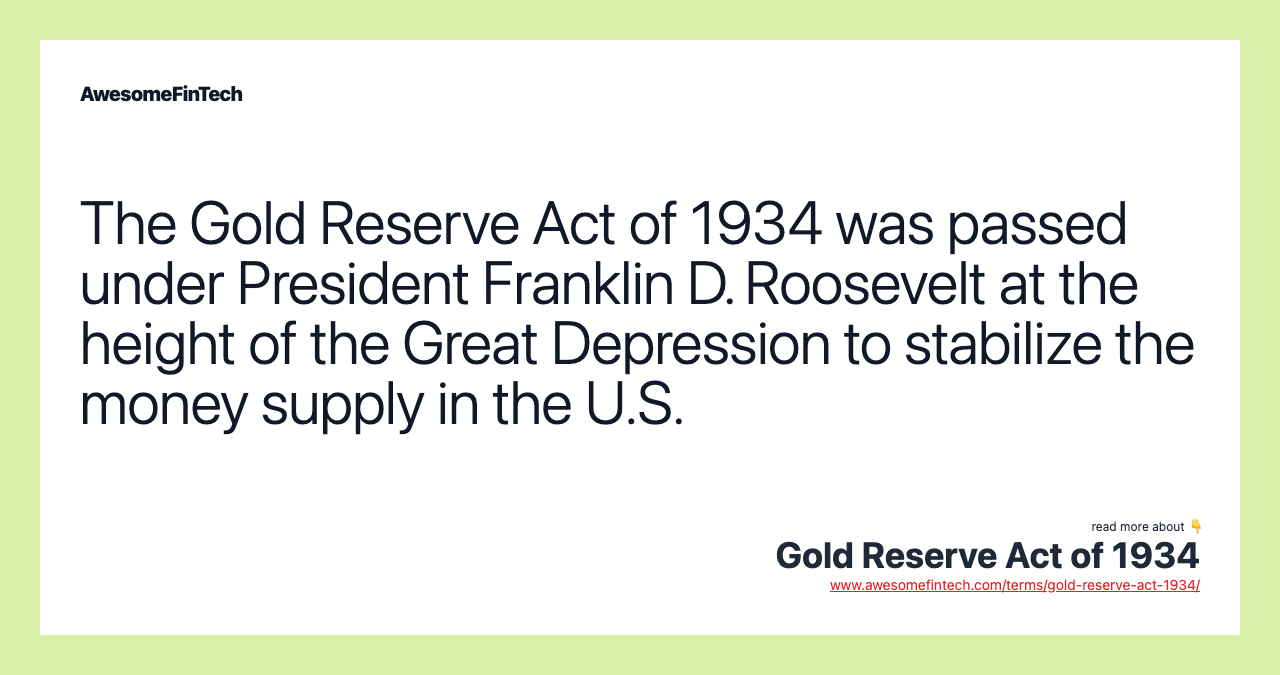 AwesomeFinTech

The Gold Reserve Act of 1934 was passed under President Franklin D. Roosevelt at the height of the Great Depression to stabilize the money supply in the U.S.

read more about 👇

Gold Reserve Act of 1934

www.awesomefintech.com/terms/gold-reserve-act-1934/